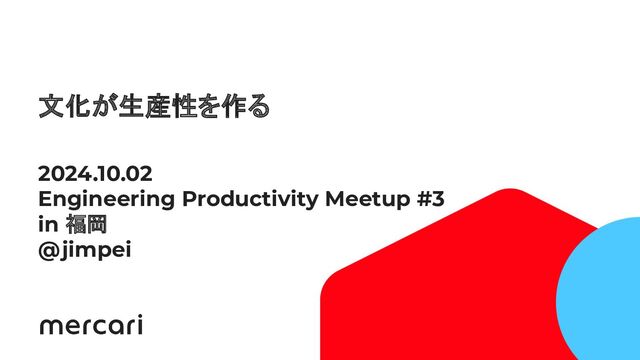 文化が生産性を作る

2024.10.02
Engineering Productivity Meetup #3
in 福岡
@jimpei

mercari